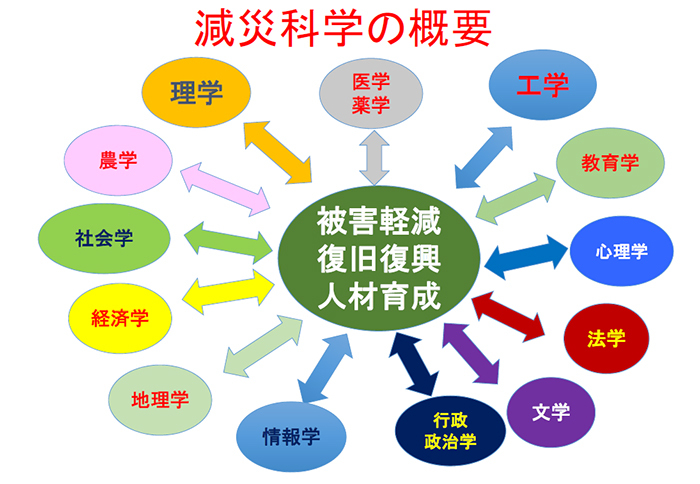 減災科学の概要

理学

医学
薬学

工学

農学

教育学

社会学

被害軽減
復旧復興
人材育成

心理学

経済学

法学

地理学

情報学

行政
政治学

文学